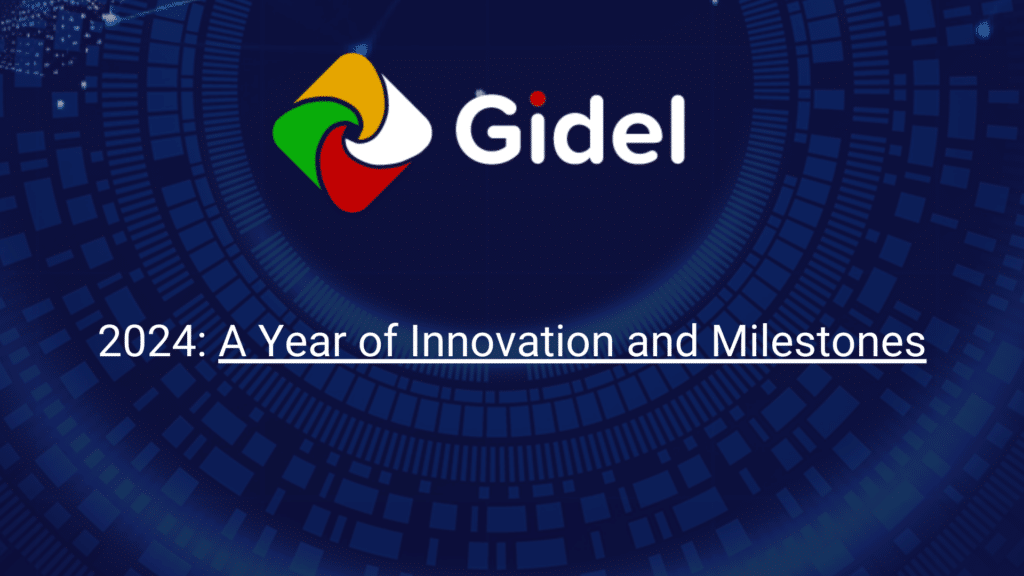 Gidel

2024: A Year of Innovation and Milestones